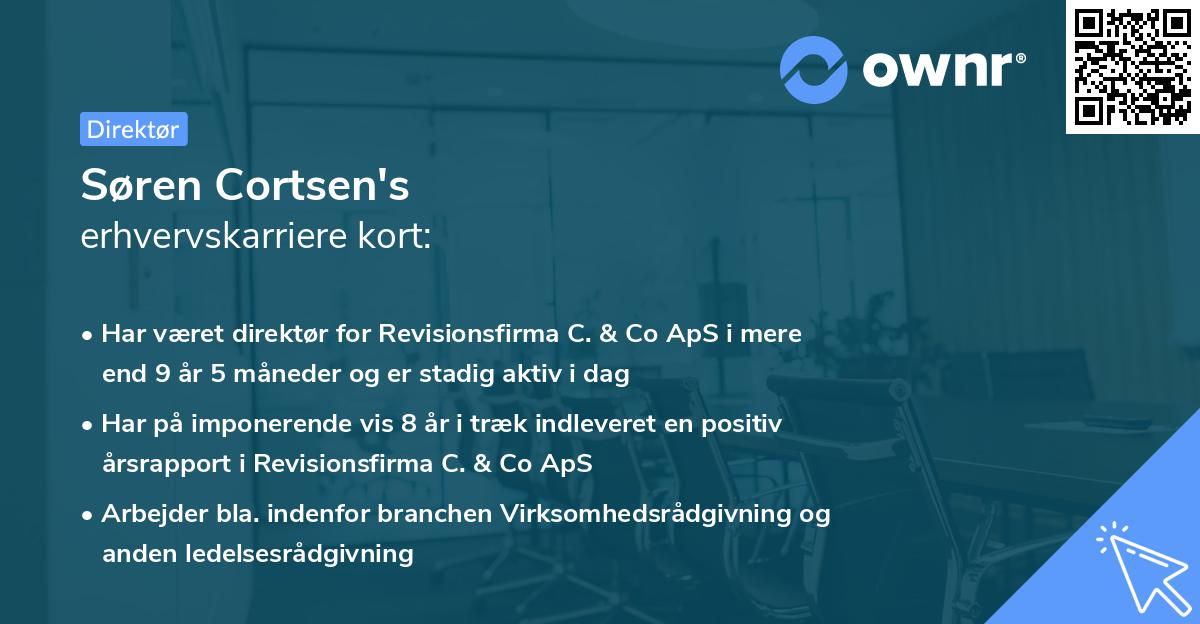 ownr®

Direktør

Søren Cortsen's
erhvervskarriere kort:

• Har været direktør for Revisionsfirma C. & Co ApS i mere end 9 år 5 måneder og er stadig aktiv i dag

• Har på imponerende vis 8 år i træk indleveret en positiv årsrapport i Revisionsfirma C. & Co ApS

• Arbejder bla. indenfor branchen Virksomhedsrådgivning og anden ledelsesrådgivning